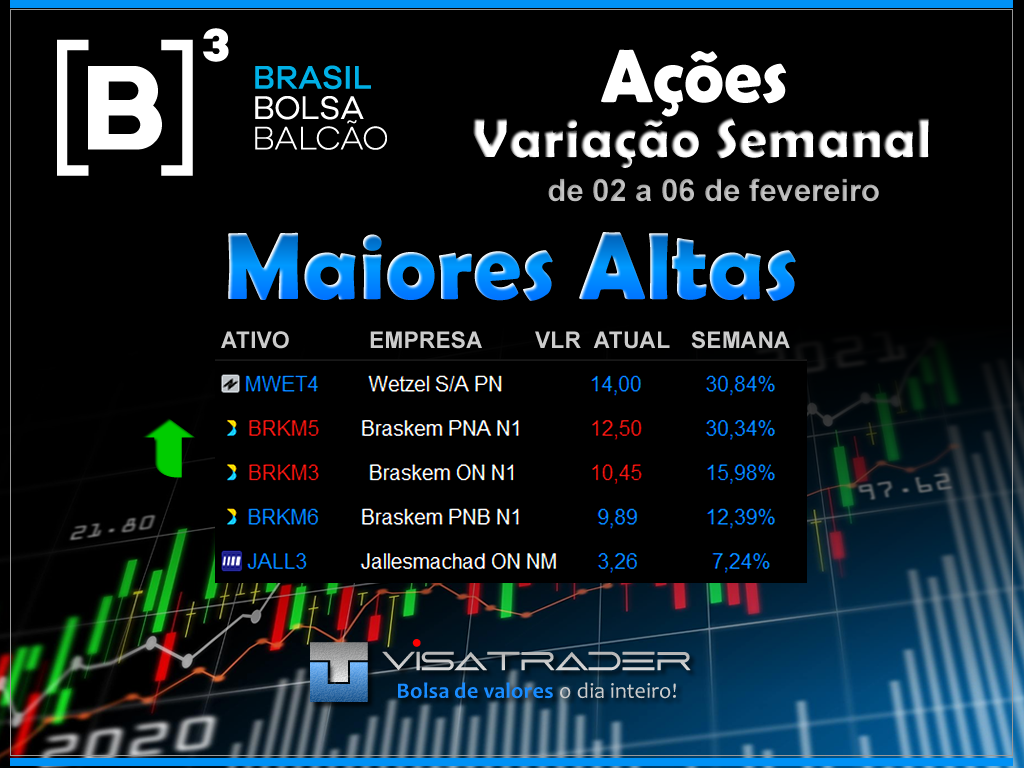 [B]³ BRASIL BOLSA BALCÃO

Ações
Variação Semanal
de 02 a 06 de fevereiro

Maiores Altas

| ATIVO | EMPRESA | VLR ATUAL | SEMANA |
|---|---|---|---|
| MWET4 | Wetzel S/A PN | 14,00 | 30,84% |
| BRKM5 | Braskem PNA N1 | 12,50 | 30,34% |
| BRKM3 | Braskem ON N1 | 10,45 | 15,98% |
| BRKM6 | Braskem PNB N1 | 9,89 | 12,39% |
| JALL3 | Jallesmachad ON NM | 3,26 | 7,24% |

21.80
97.62
2020

VISATRADER
Bolsa de valores o dia inteiro!